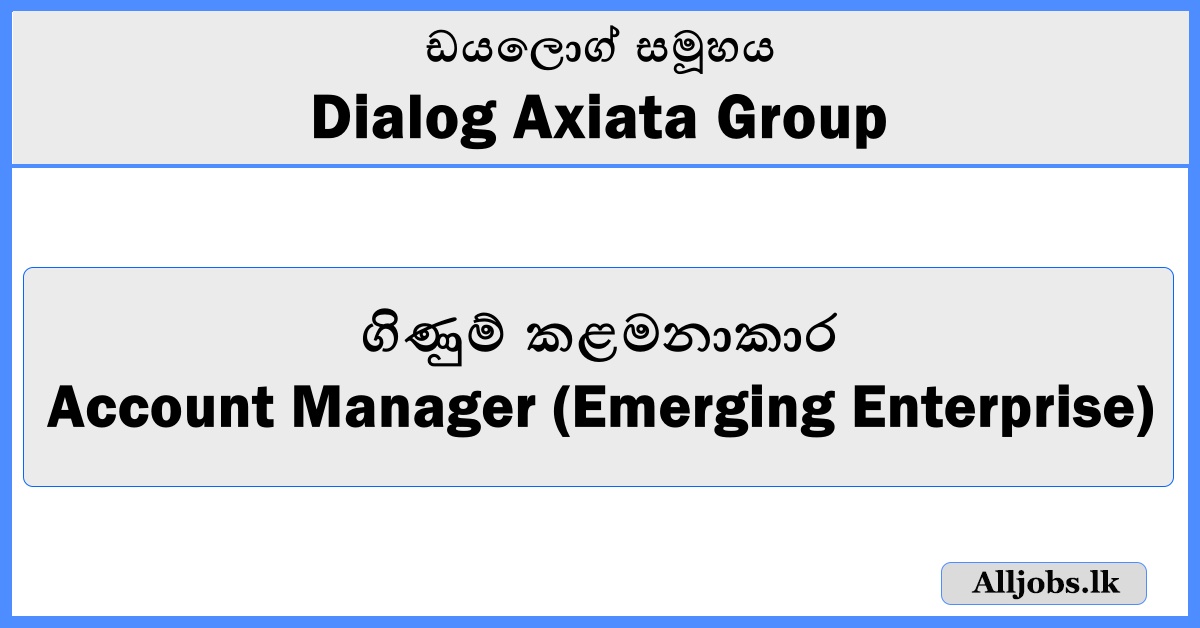 ඩයලොග් සමූහය
Dialog Axiata Group

ගිණුම් කළමනාකාර
Account Manager (Emerging Enterprise)

Alljobs.lk